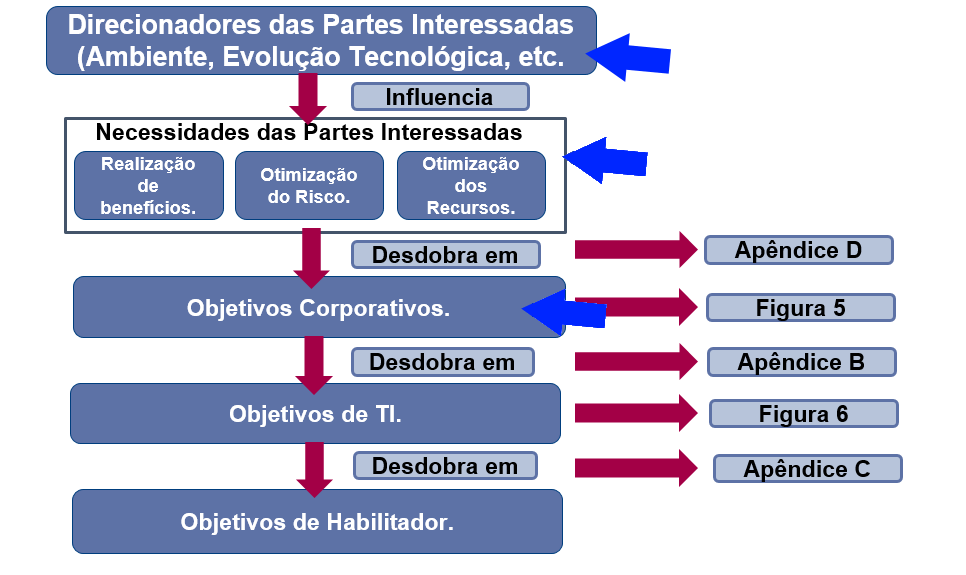 Direcionadores das Partes Interessadas (Ambiente, Evolução Tecnológica, etc.

Influencia

Necessidades das Partes Interessadas

Realização de benefícios.

Otimização do Risco.

Otimização dos Recursos.

Desdobra em

Apêndice D

Objetivos Corporativos.

Figura 5

Desdobra em

Apêndice B

Objetivos de TI.

Figura 6

Desdobra em

Apêndice C

Objetivos de Habilitador.